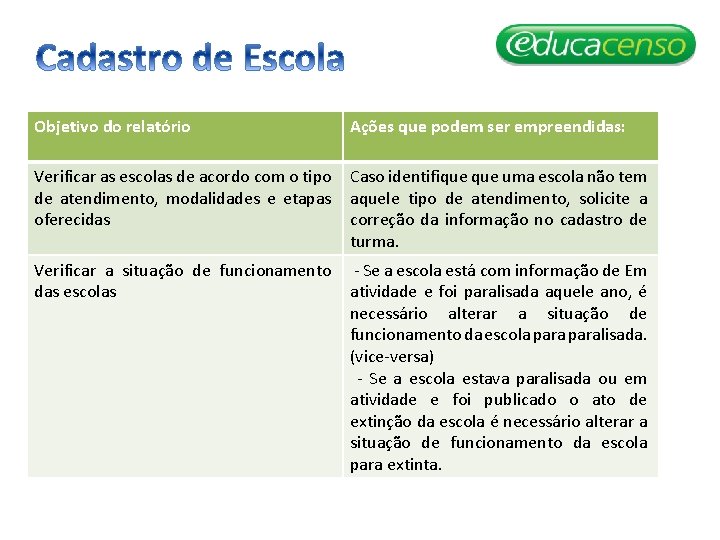 Cadastro de Escola

educacenso

| Objetivo do relatório | Ações que podem ser empreendidas: |
|---|---|
| Verificar as escolas de acordo com o tipo de atendimento, modalidades e etapas oferecidas | Caso identifique que uma escola não tem aquele tipo de atendimento, solicite a correção da informação no cadastro de turma. |
| Verificar a situação de funcionamento das escolas | - Se a escola está com informação de Em atividade e foi paralisada aquele ano, é necessário alterar a situação de funcionamento da escola para paralisada. (vice-versa) - Se a escola estava paralisada ou em atividade e foi publicado o ato de extinção da escola é necessário alterar a situação de funcionamento da escola para extinta. |